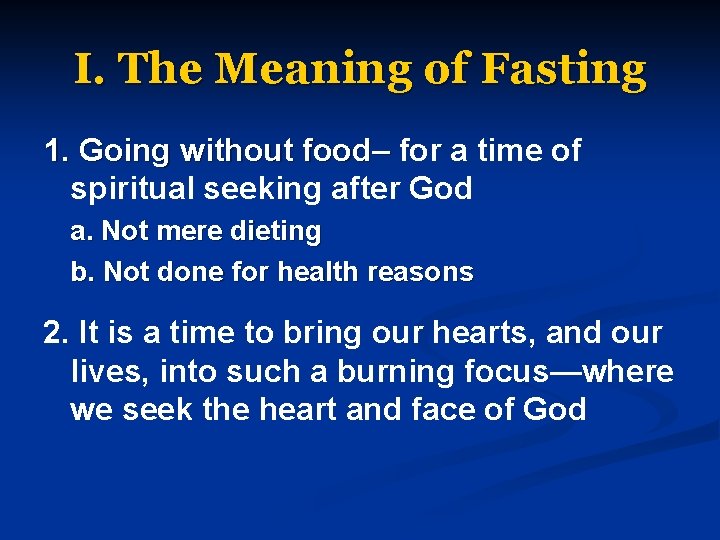 I. The Meaning of Fasting

1. Going without food– for a time of spiritual seeking after God

a. Not mere dieting

b. Not done for health reasons

2. It is a time to bring our hearts, and our lives, into such a burning focus—where we seek the heart and face of God